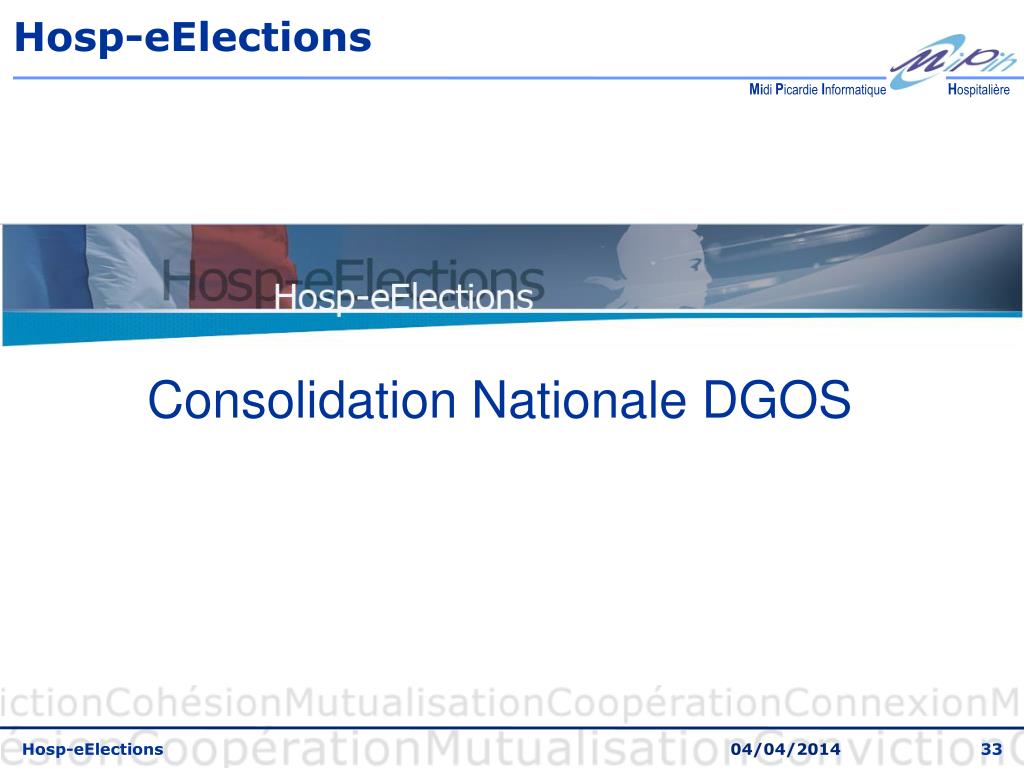 Hosp-eElections

MiPih

Midi Picardie Informatique Hospitalière

Hosp-eElections

Hosp-eElections

Consolidation Nationale DGOS

ictionCohésionMutualisationCoopérationConnexionM

ésionCoopérationMutualisationConviction

Hosp-eElections 04/04/2014 33